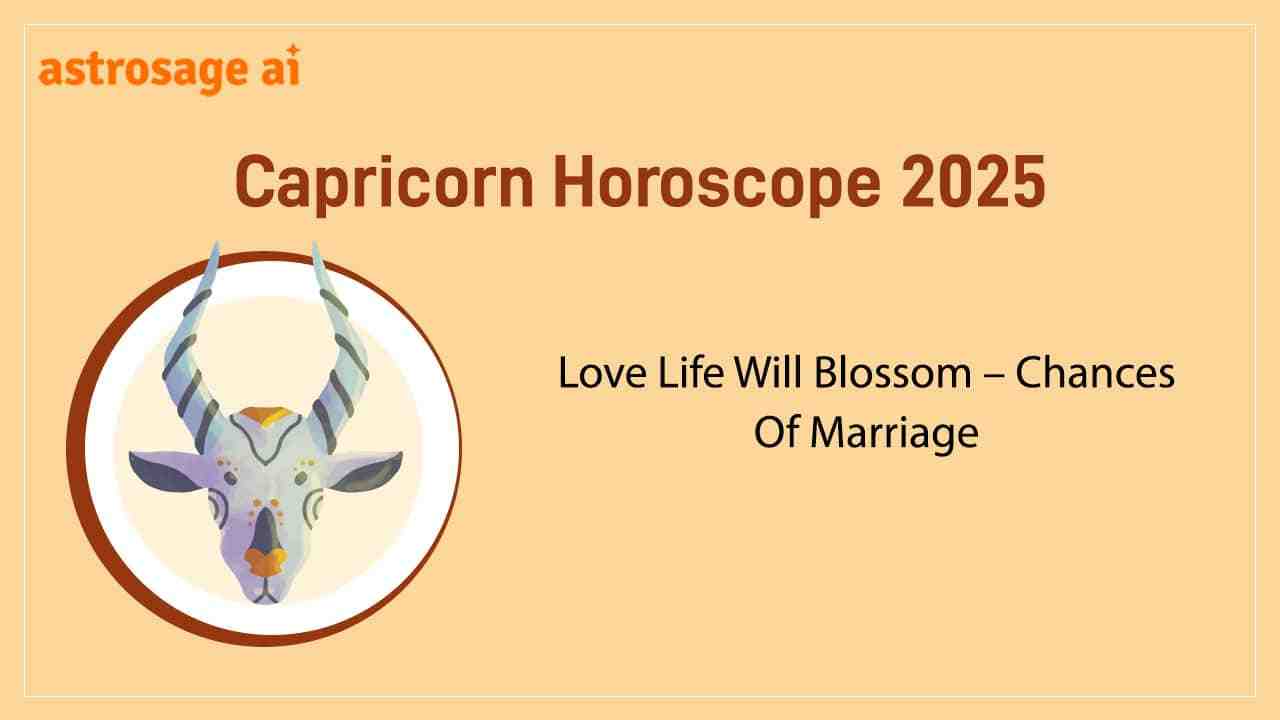 astrosage ai

Capricorn Horoscope 2025

Love Life Will Blossom – Chances Of Marriage